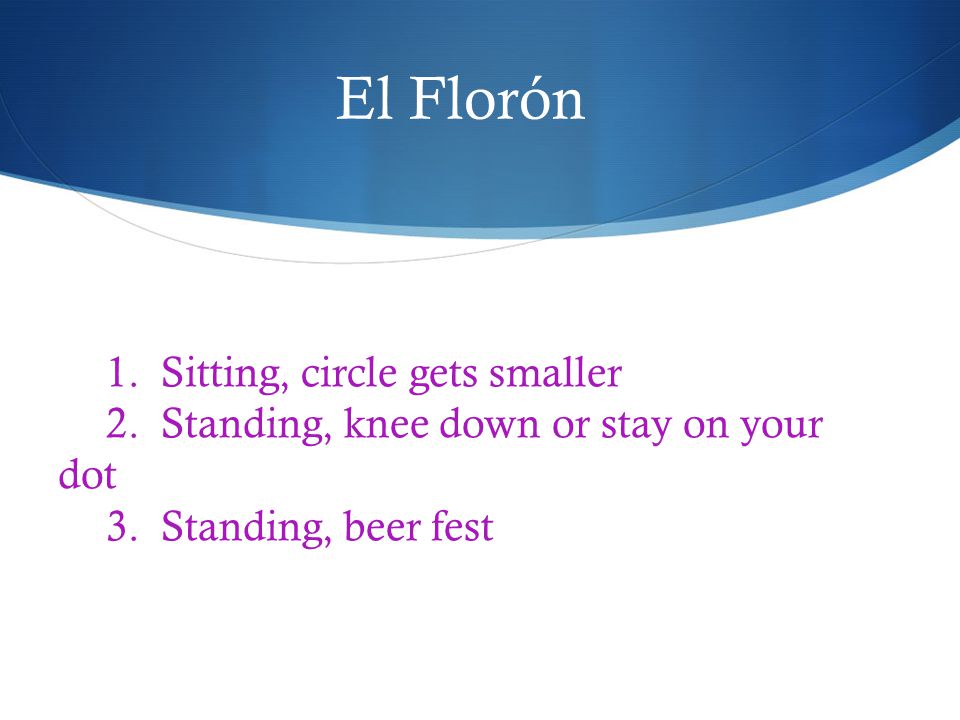 El Florón

1. Sitting, circle gets smaller
2. Standing, knee down or stay on your dot
3. Standing, beer fest